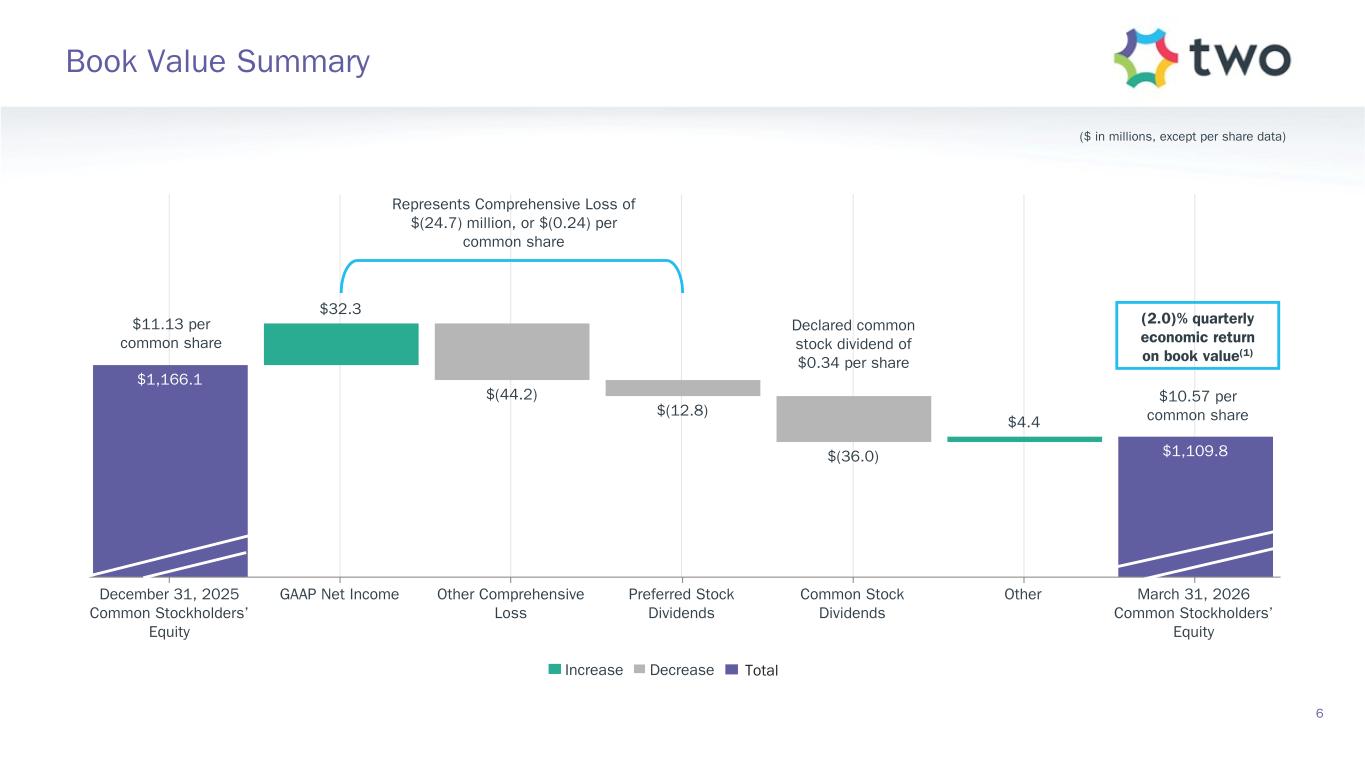 Book Value Summary

two

($ in millions, except per share data)

Represents Comprehensive Loss of $(24.7) million, or $(0.24) per common share

$11.13 per common share

$1,166.1

$32.3

$(44.2)

$(12.8)

Declared common stock dividend of $0.34 per share

$(36.0)

$4.4

(2.0)% quarterly economic return on book value$^{(1)}$

$10.57 per common share

$1,109.8

December 31, 2025 Common Stockholders' Equity

GAAP Net Income

Other Comprehensive Loss

Preferred Stock Dividends

Common Stock Dividends

Other

March 31, 2026 Common Stockholders' Equity

Increase Decrease Total

6